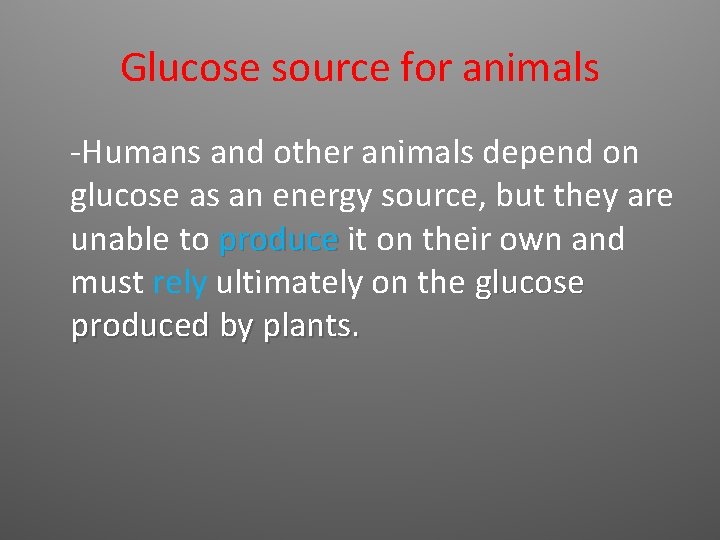 Glucose source for animals

-Humans and other animals depend on glucose as an energy source, but they are unable to produce it on their own and must rely ultimately on the glucose produced by plants.